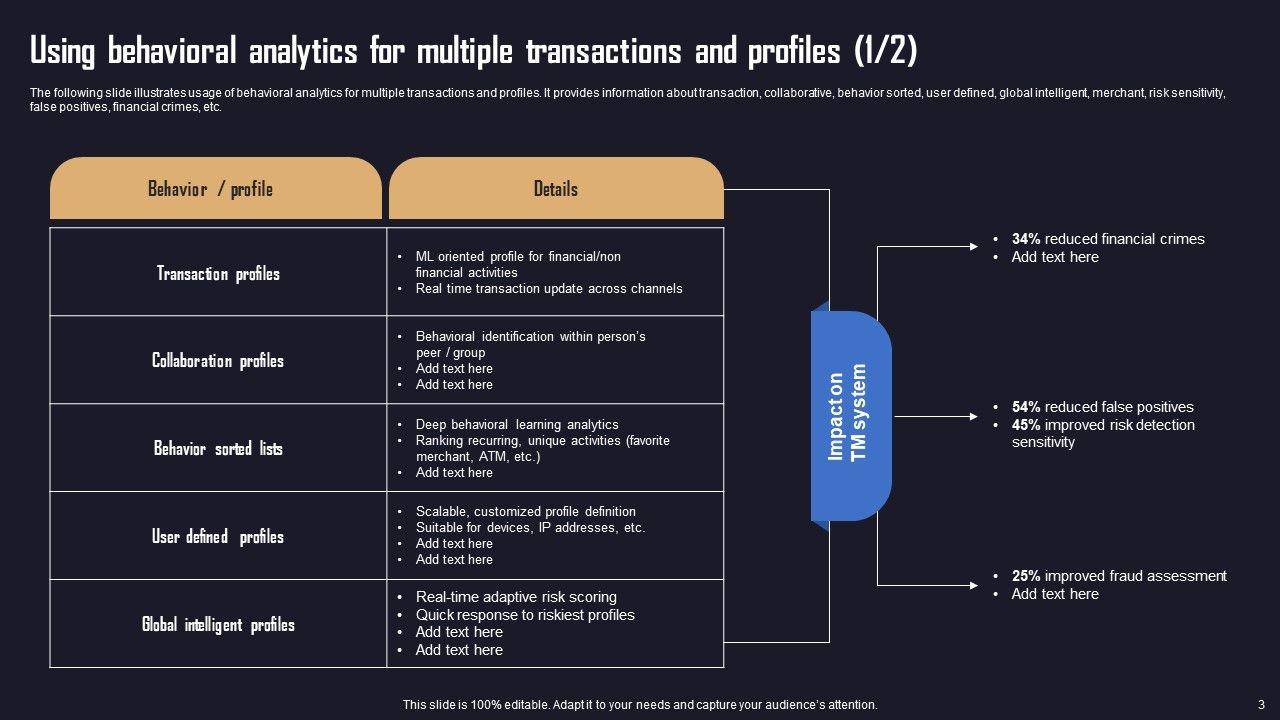 Using behavioral analytics for multiple transactions and profiles (1/2)

The following slide illustrates usage of behavioral analytics for multiple transactions and profiles. It provides information about transaction, collaborative, behavior sorted, user defined, global intelligent, merchant, risk sensitivity, false positives, financial crimes, etc.

| Behavior / profile | Details |
|---|---|
| Transaction profiles | • ML oriented profile for financial/non financial activities • Real time transaction update across channels |
| Collaboration profiles | • Behavioral identification within person's peer / group • Add text here • Add text here |
| Behavior sorted lists | • Deep behavioral learning analytics • Ranking recurring, unique activities (favorite merchant, ATM, etc.) • Add text here |
| User defined profiles | • Scalable, customized profile definition • Suitable for devices, IP addresses, etc. • Add text here • Add text here |
| Global intelligent profiles | • Real-time adaptive risk scoring • Quick response to riskiest profiles • Add text here • Add text here |

Impact on TM system

• 34% reduced financial crimes
• Add text here

• 54% reduced false positives
• 45% improved risk detection sensitivity

• 25% improved fraud assessment
• Add text here

This slide is 100% editable. Adapt it to your needs and capture your audience's attention.

3